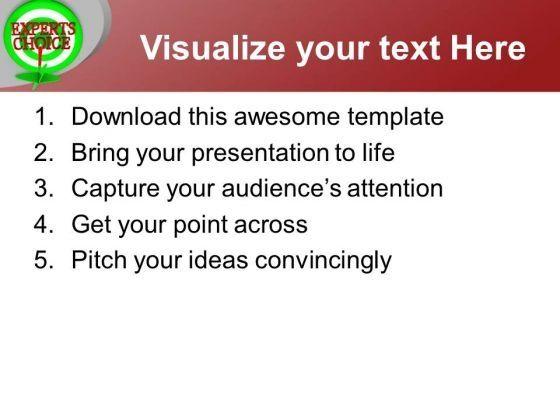 EXPERTS CHOICE

Visualize your text Here

1. Download this awesome template
2. Bring your presentation to life
3. Capture your audience's attention
4. Get your point across
5. Pitch your ideas convincingly